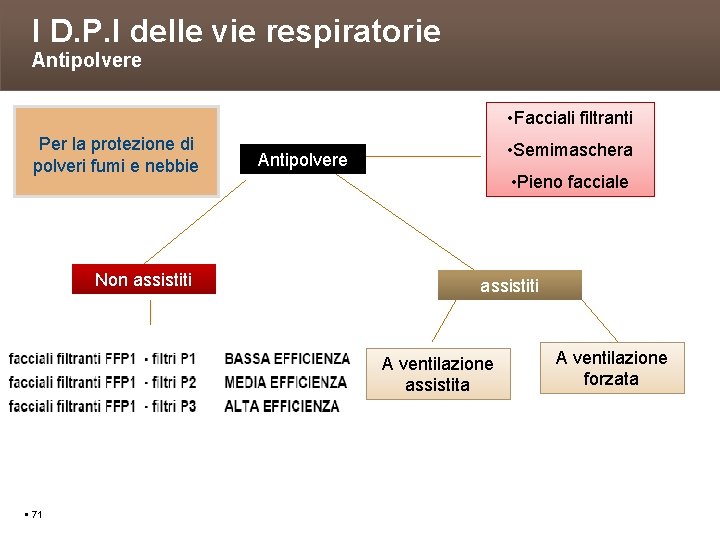 I D.P.I delle vie respiratorie
Antipolvere

Per la protezione di polveri fumi e nebbie

Antipolvere

•Facciali filtranti
•Semimaschera
•Pieno facciale

Non assistiti

assistiti

facciali filtranti FFP1 - filtri P1 BASSA EFFICIENZA
facciali filtranti FFP1 - filtri P2 MEDIA EFFICIENZA
facciali filtranti FFP1 - filtri P3 ALTA EFFICIENZA

A ventilazione assistita

A ventilazione forzata

▪ 71